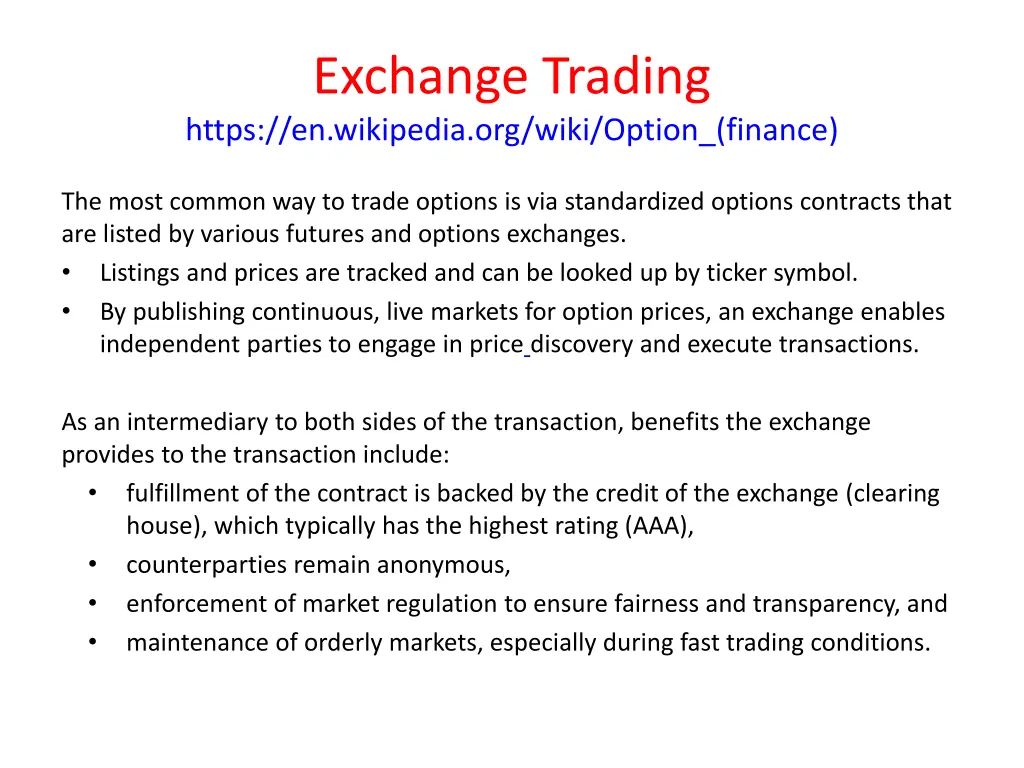 Exchange Trading
https://en.wikipedia.org/wiki/Option_(finance)

The most common way to trade options is via standardized options contracts that are listed by various futures and options exchanges.
• Listings and prices are tracked and can be looked up by ticker symbol.
• By publishing continuous, live markets for option prices, an exchange enables independent parties to engage in price discovery and execute transactions.

As an intermediary to both sides of the transaction, benefits the exchange provides to the transaction include:
• fulfillment of the contract is backed by the credit of the exchange (clearing house), which typically has the highest rating (AAA),
• counterparties remain anonymous,
• enforcement of market regulation to ensure fairness and transparency, and
• maintenance of orderly markets, especially during fast trading conditions.